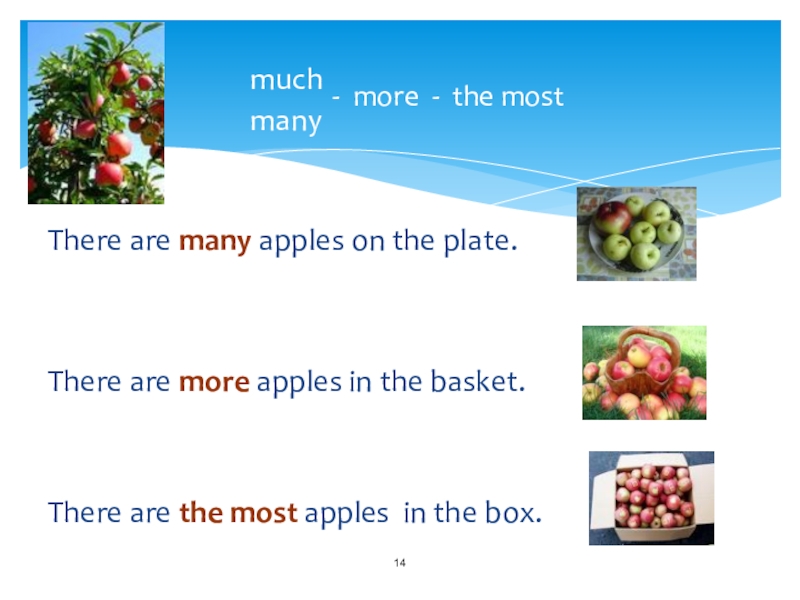 much
many - more - the most

There are many apples on the plate.

There are more apples in the basket.

There are the most apples in the box.

14